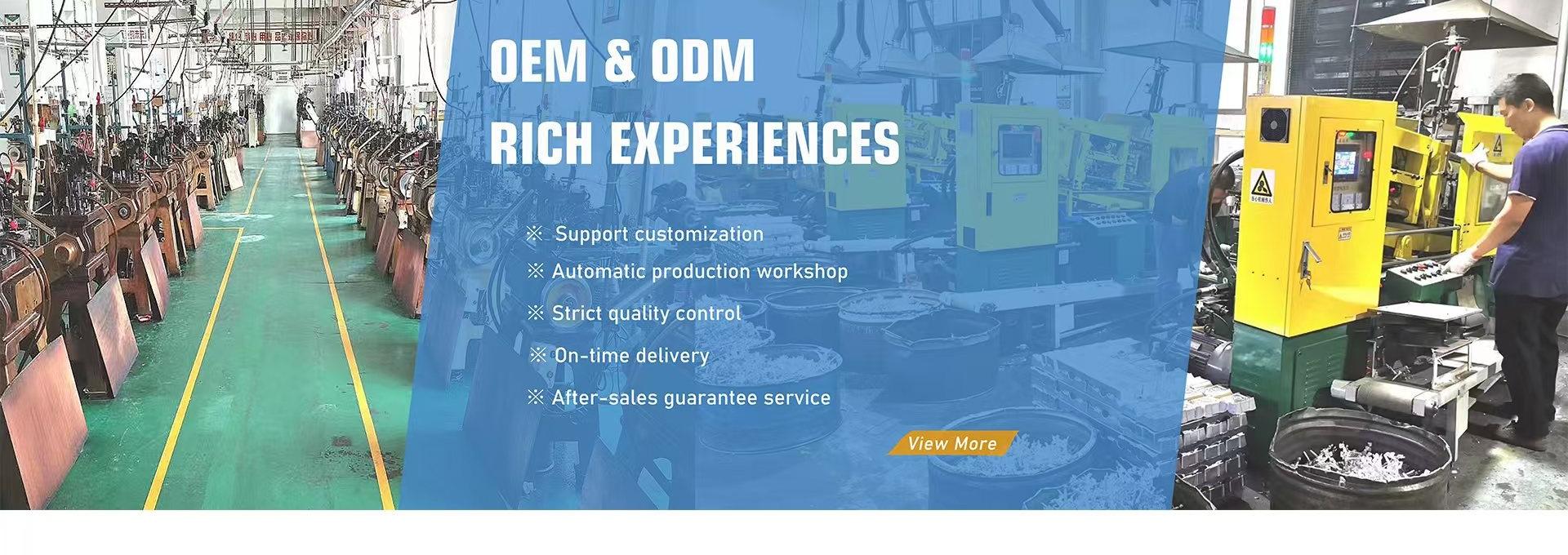 OEM & ODM
RICH EXPERIENCES

※ Support customization
※ Automatic production workshop
※ Strict quality control
※ On-time delivery
※ After-sales guarantee service

View More